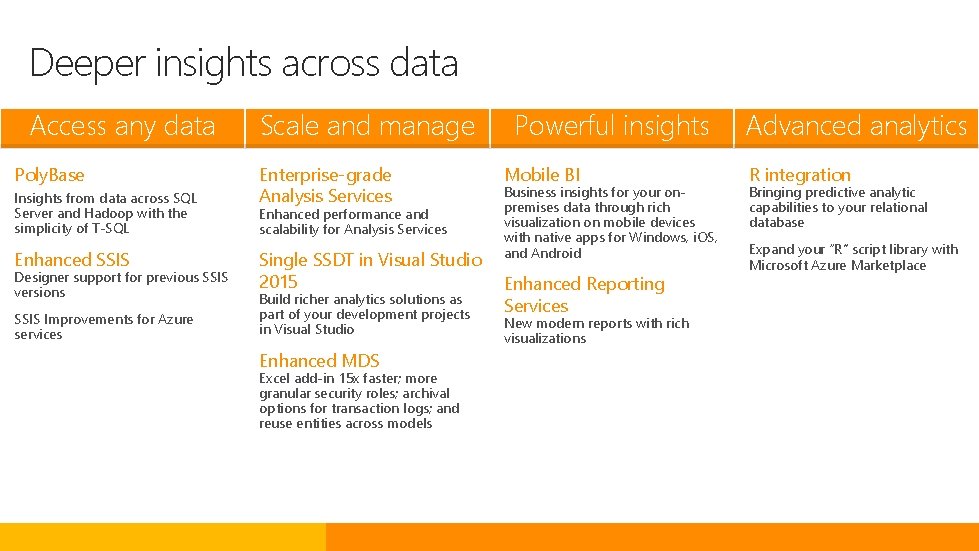 Deeper insights across data

Access any data

PolyBase

Insights from data across SQL Server and Hadoop with the simplicity of T-SQL

Enhanced SSIS

Designer support for previous SSIS versions

SSIS Improvements for Azure services

Scale and manage

Enterprise-grade Analysis Services

Enhanced performance and scalability for Analysis Services

Single SSDT in Visual Studio 2015

Build richer analytics solutions as part of your development projects in Visual Studio

Enhanced MDS

Excel add-in 15x faster; more granular security roles; archival options for transaction logs; and reuse entities across models

Powerful insights

Mobile BI

Business insights for your on-premises data through rich visualization on mobile devices with native apps for Windows, iOS, and Android

Enhanced Reporting Services

New modern reports with rich visualizations

Advanced analytics

R integration

Bringing predictive analytic capabilities to your relational database

Expand your "R" script library with Microsoft Azure Marketplace